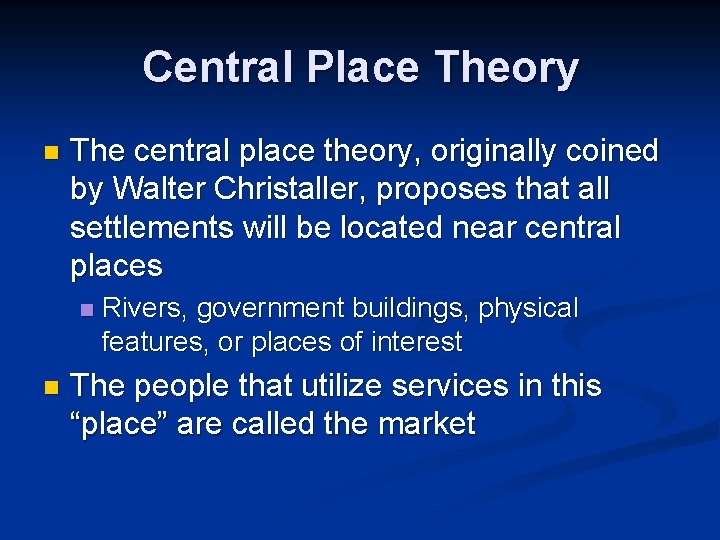 Central Place Theory

The central place theory, originally coined by Walter Christaller, proposes that all settlements will be located near central places

Rivers, government buildings, physical features, or places of interest

The people that utilize services in this “place” are called the market